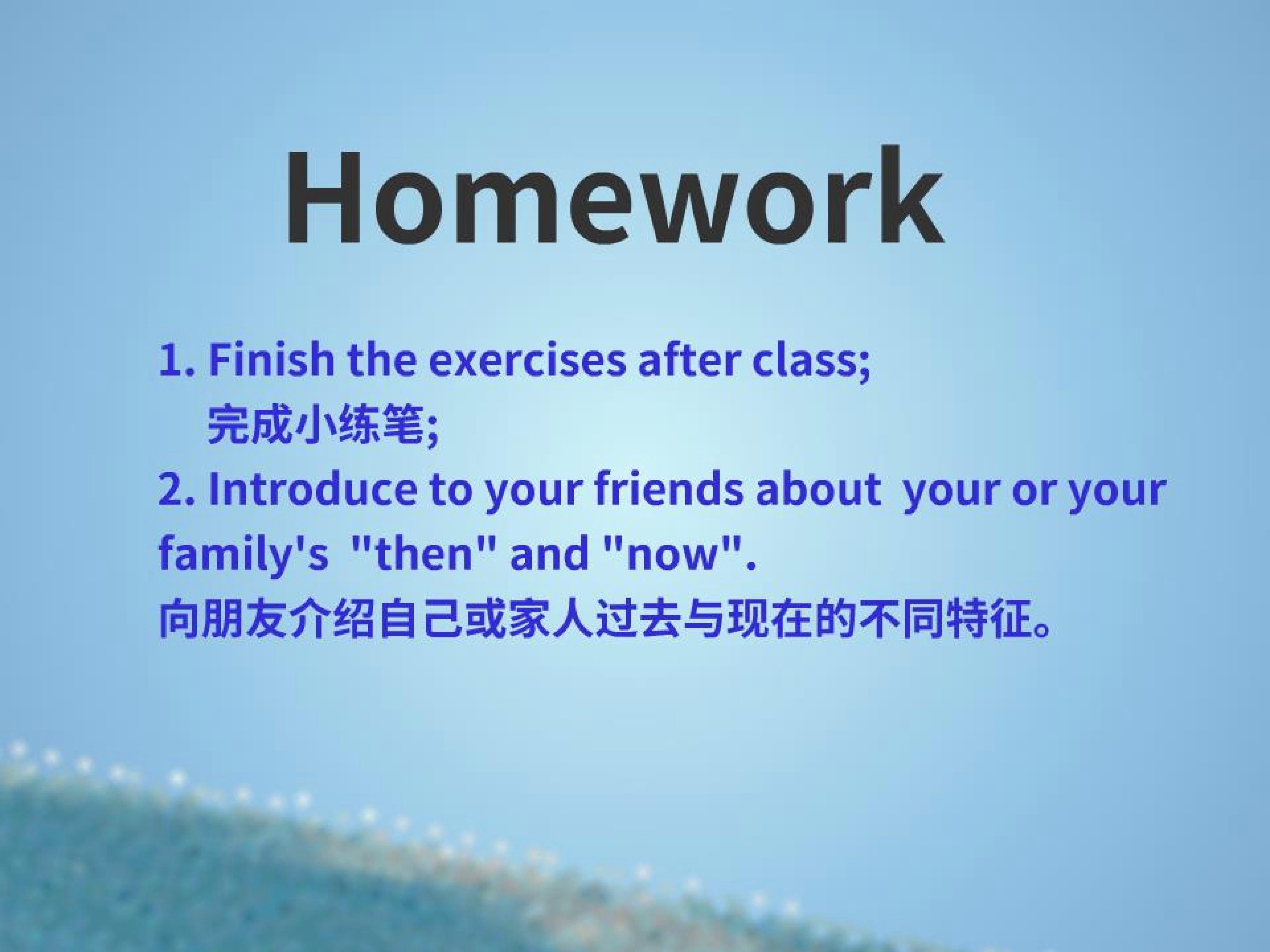 Homework

1. Finish the exercises after class;
完成小练笔;

2. Introduce to your friends about your or your family's "then" and "now".
向朋友介绍自己或家人过去与现在的不同特征。